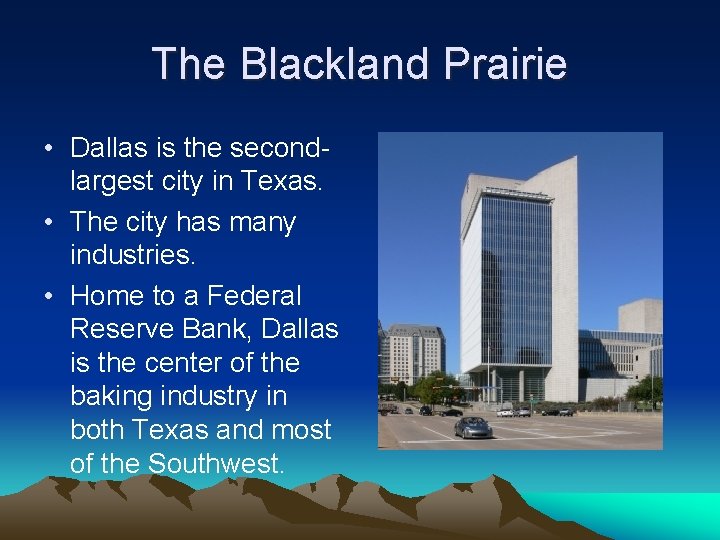 The Blackland Prairie

• Dallas is the second-largest city in Texas.
• The city has many industries.
• Home to a Federal Reserve Bank, Dallas is the center of the baking industry in both Texas and most of the Southwest.